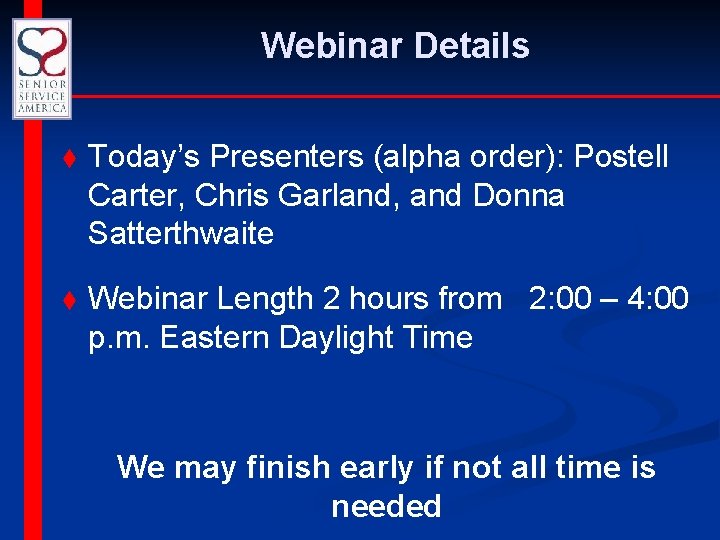 SENIOR SERVICE AMERICA

Webinar Details

♦ Today's Presenters (alpha order): Postell Carter, Chris Garland, and Donna Satterthwaite

♦ Webinar Length 2 hours from 2:00 – 4:00 p.m. Eastern Daylight Time

We may finish early if not all time is needed